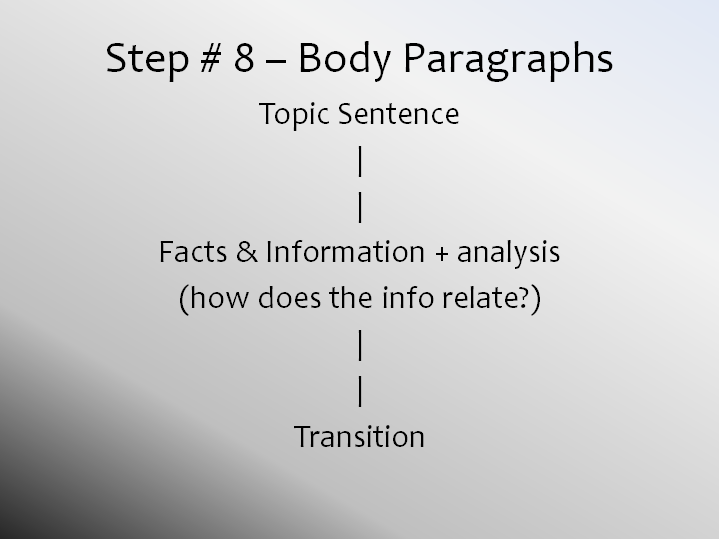 Step # 8 – Body Paragraphs

Topic Sentence

|

|

Facts & Information + analysis

(how does the info relate?)

|

|

Transition